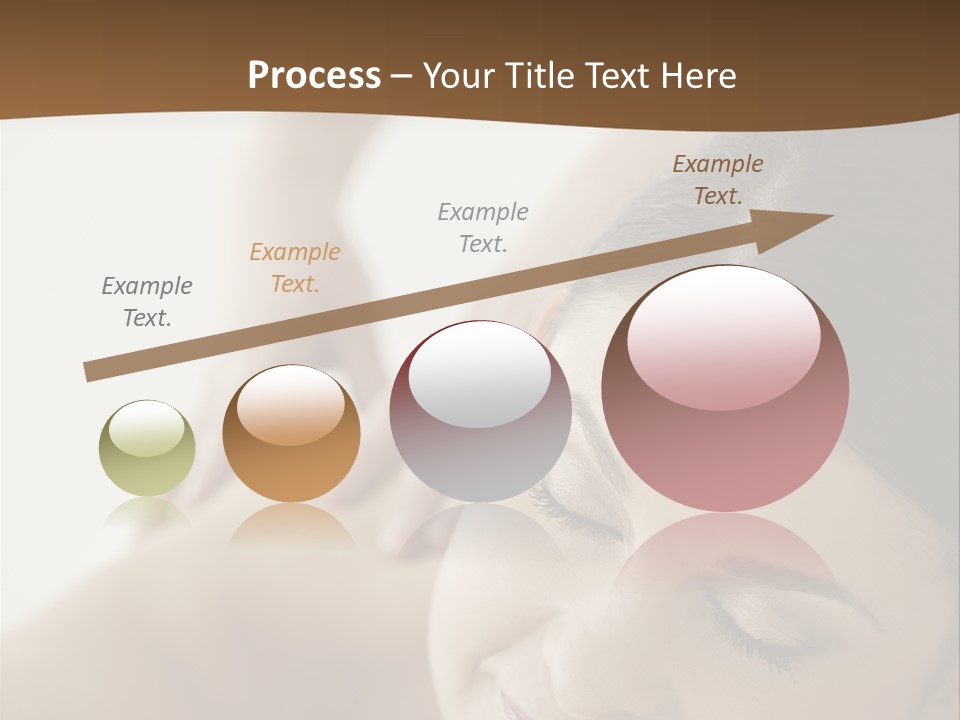 Process – Your Title Text Here

Example Text.

Example Text.

Example Text.

Example Text.